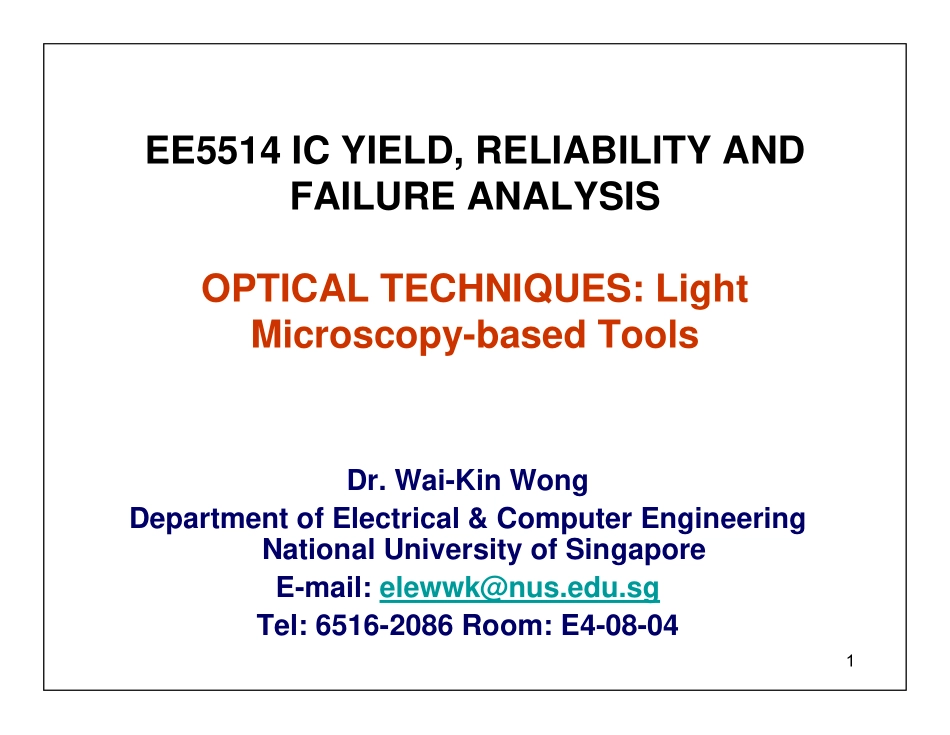 EE5514 IC YIELD, RELIABILITY AND FAILURE ANALYSIS

OPTICAL TECHNIQUES: Light Microscopy-based Tools

Dr. Wai-Kin Wong
Department of Electrical & Computer Engineering
National University of Singapore
E-mail: elewwk@nus.edu.sg
Tel: 6516-2086 Room: E4-08-04

1